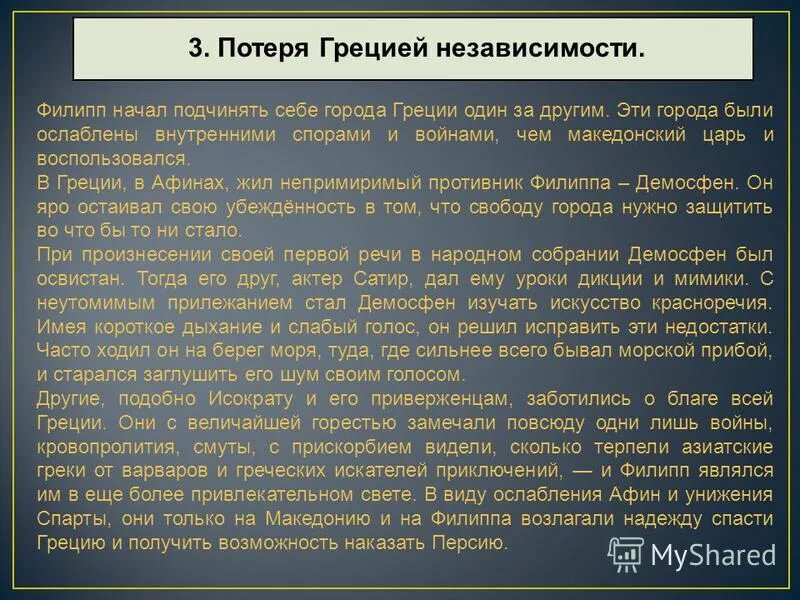 3. Потеря Грецией независимости.

Филипп начал подчинять себе города Греции один за другим. Эти города были ослаблены внутренними спорами и войнами, чем македонский царь и воспользовался.
В Греции, в Афинах, жил непримиримый противник Филиппа – Демосфен. Он яро остаивал свою убеждённость в том, что свободу города нужно защитить во что бы то ни стало.
При произнесении своей первой речи в народном собрании Демосфен был освистан. Тогда его друг, актер Сатир, дал ему уроки дикции и мимики. С неутомимым прилежанием стал Демосфен изучать искусство красноречия. Имея короткое дыхание и слабый голос, он решил исправить эти недостатки. Часто ходил он на берег моря, туда, где сильнее всего бывал морской прибой, и старался заглушить его шум своим голосом.
Другие, подобно Исократу и его приверженцам, заботились о благе всей Греции. Они с величайшей горестью замечали повсюду одни лишь войны, кровопролития, смуты, с прискорбием видели, сколько терпели азиатские греки от варваров и греческих искателей приключений, — и Филипп являлся им в еще более привлекательном свете. В виду ослабления Афин и унижения Спарты, они только на Македонию и на Филиппа возлагали надежду спасти Грецию и получить возможность наказать Персию.

MyShared